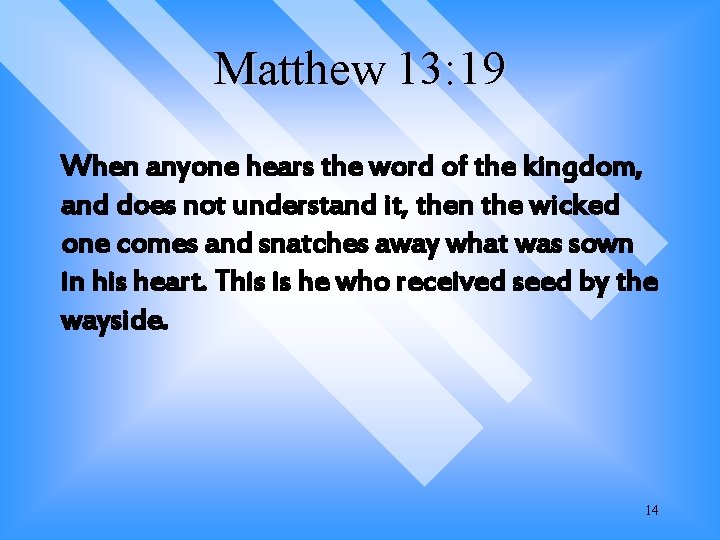 Matthew 13:19

When anyone hears the word of the kingdom, and does not understand it, then the wicked one comes and snatches away what was sown in his heart. This is he who received seed by the wayside.

14